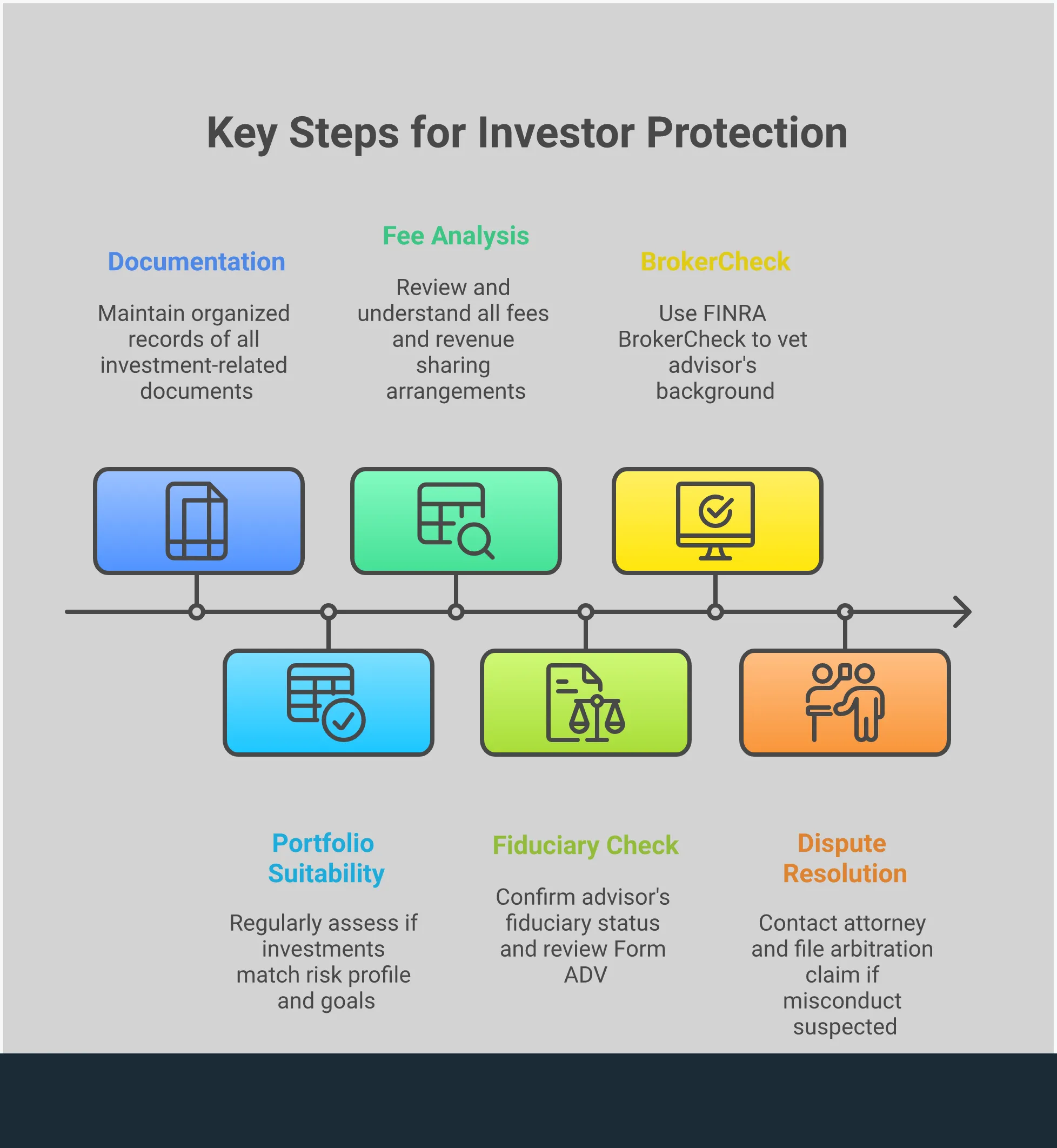 Key Steps for Investor Protection

Documentation

Maintain organized records of all investment-related documents

Fee Analysis

Review and understand all fees and revenue sharing arrangements

BrokerCheck

Use FINRA BrokerCheck to vet advisor's background

Portfolio Suitability

Regularly assess if investments match risk profile and goals

Fiduciary Check

Confirm advisor's fiduciary status and review Form ADV

Dispute Resolution

Contact attorney and file arbitration claim if misconduct suspected